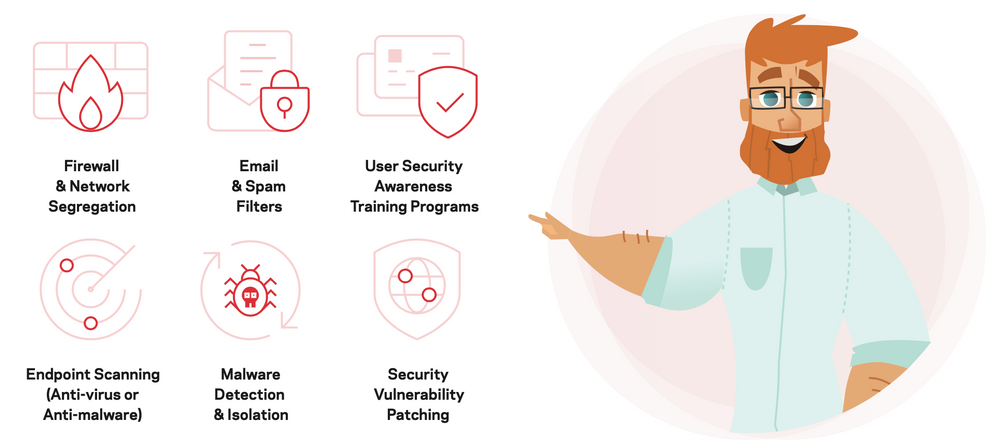 Firewall & Network Segregation

Email & Spam Filters

User Security Awareness Training Programs

Endpoint Scanning (Anti-virus or Anti-malware)

Malware Detection & Isolation

Security Vulnerability Patching